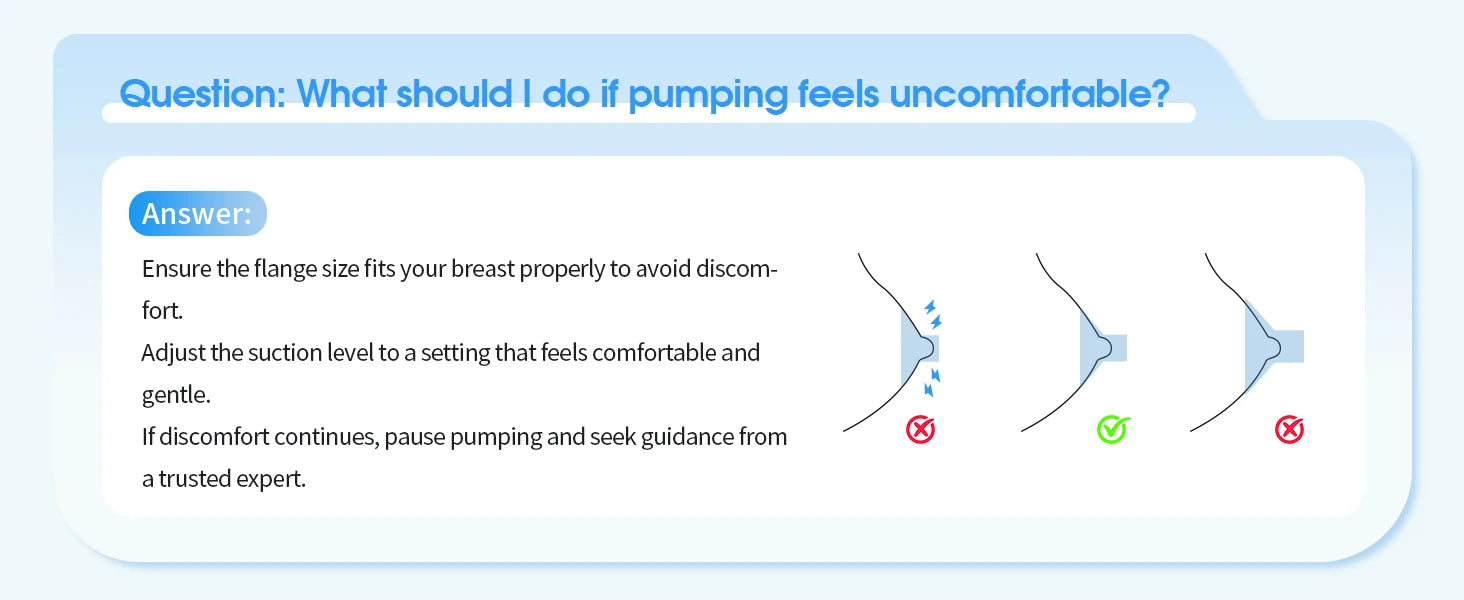 Question: What should I do if pumping feels uncomfortable?

Answer:

Ensure the flange size fits your breast properly to avoid discomfort.
Adjust the suction level to a setting that feels comfortable and gentle.
If discomfort continues, pause pumping and seek guidance from a trusted expert.